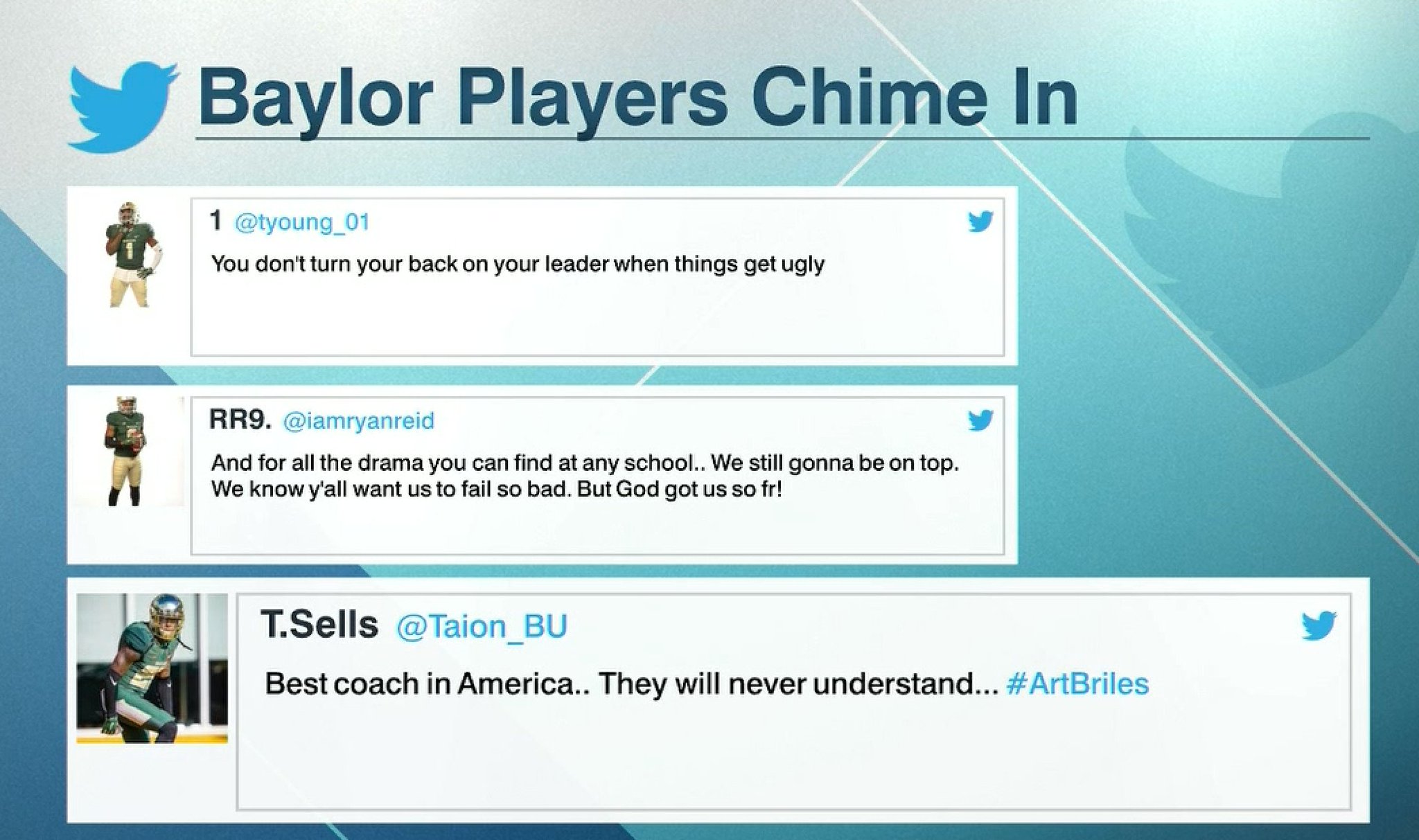 Baylor Players Chime In

1 @tyoung_01

You don't turn your back on your leader when things get ugly

RR9. @iamryanreid

And for all the drama you can find at any school.. We still gonna be on top. We know y'all want us to fail so bad. But God got us so fr!

T.Sells @Taion_BU

Best coach in America.. They will never understand... #ArtBriles